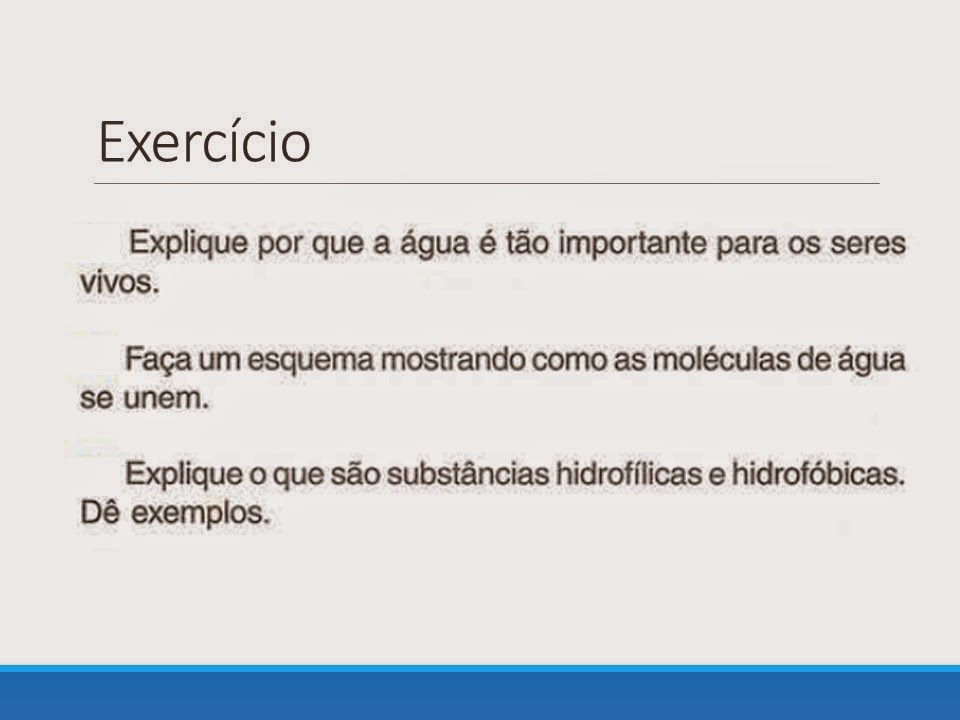 Exercício

Explique por que a água é tão importante para os seres vivos.

Faça um esquema mostrando como as moléculas de água se unem.

Explique o que são substâncias hidrofílicas e hidrofóbicas. Dê exemplos.